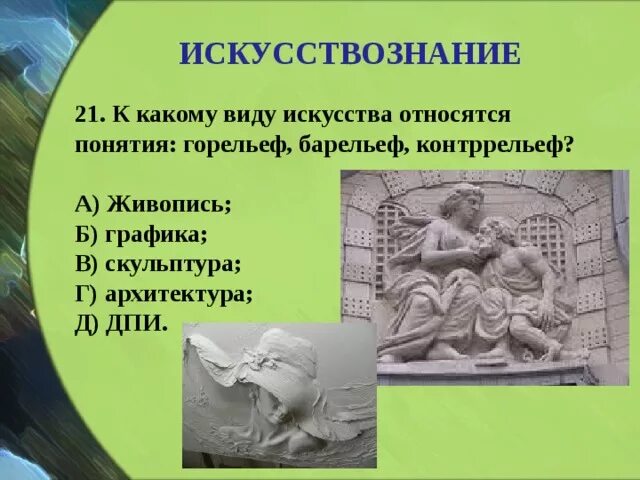 ИСКУССТВОЗНАНИЕ

21. К какому виду искусства относятся понятия: горельеф, барельеф, контррельеф?

А) Живопись;
Б) графика;
В) скульптура;
Г) архитектура;
Д) ДПИ.